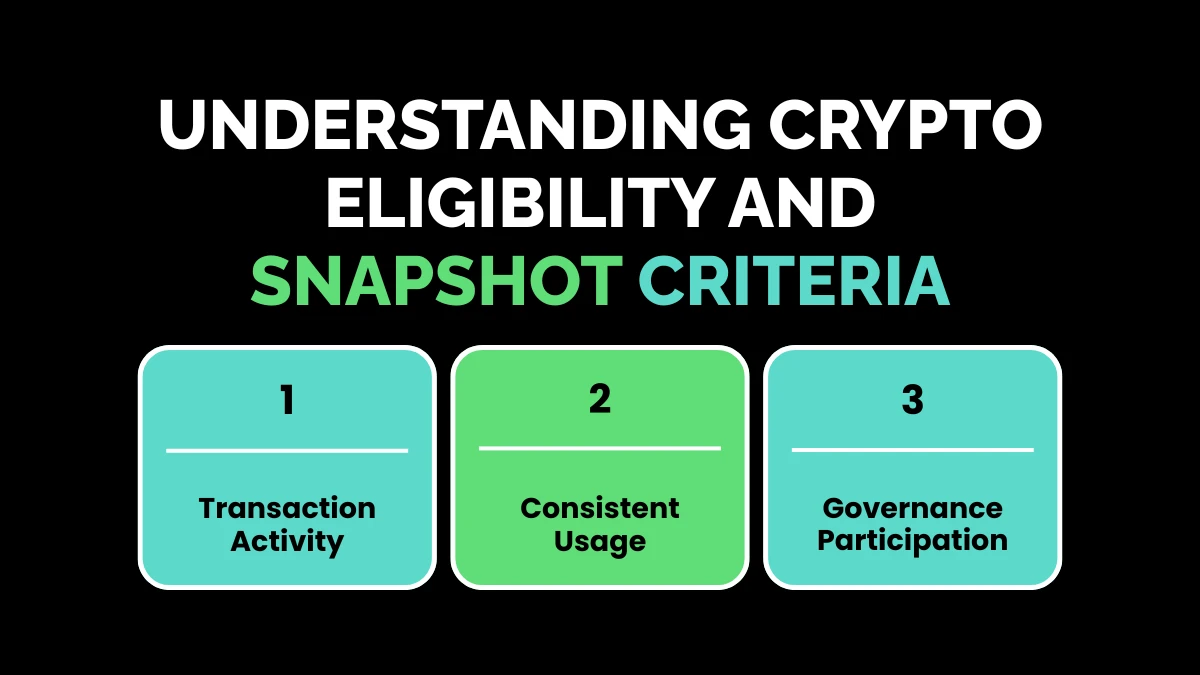 UNDERSTANDING CRYPTO ELIGIBILITY AND SNAPSHOT CRITERIA

1

Transaction Activity

2

Consistent Usage

3

Governance Participation